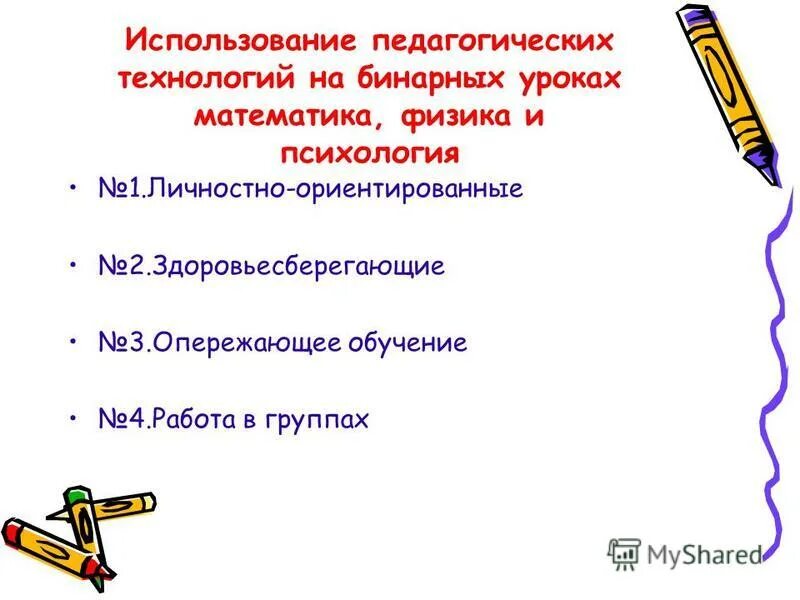 Использование педагогических технологий на бинарных уроках математика, физика и психология

• №1.Личностно-ориентированные

• №2.Здоровьесберегающие

• №3.Опережающее обучение

• №4.Работа в группах

MyShared